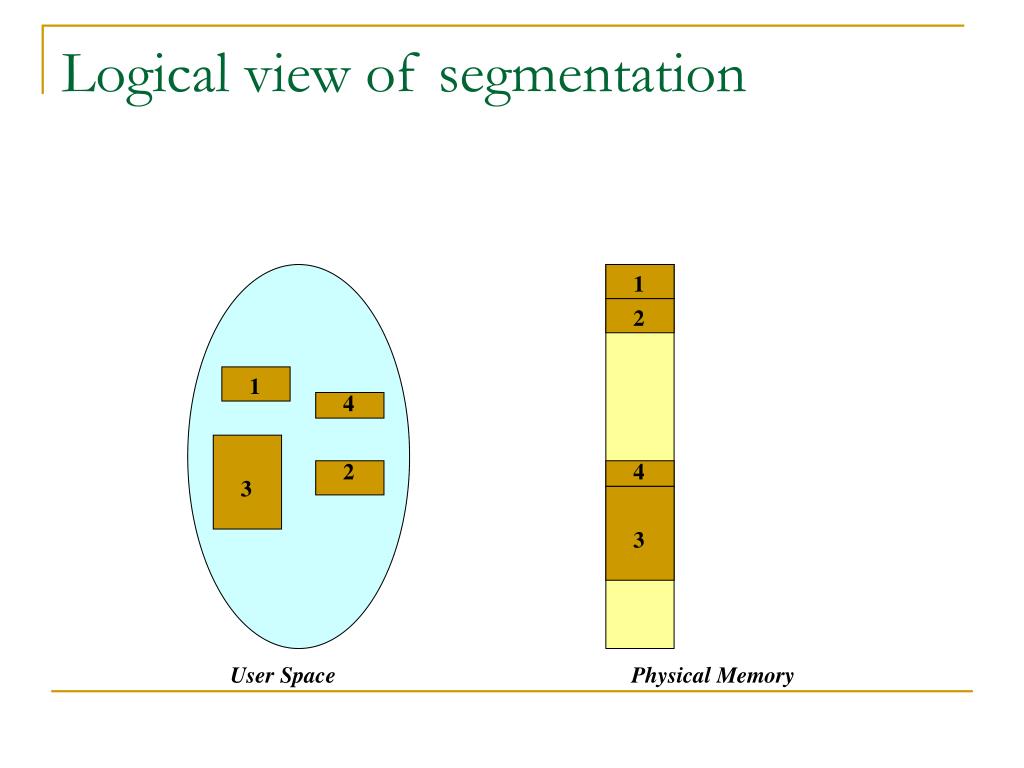 Logical view of segmentation

1
4
3
2

User Space

1
2
4
3

Physical Memory